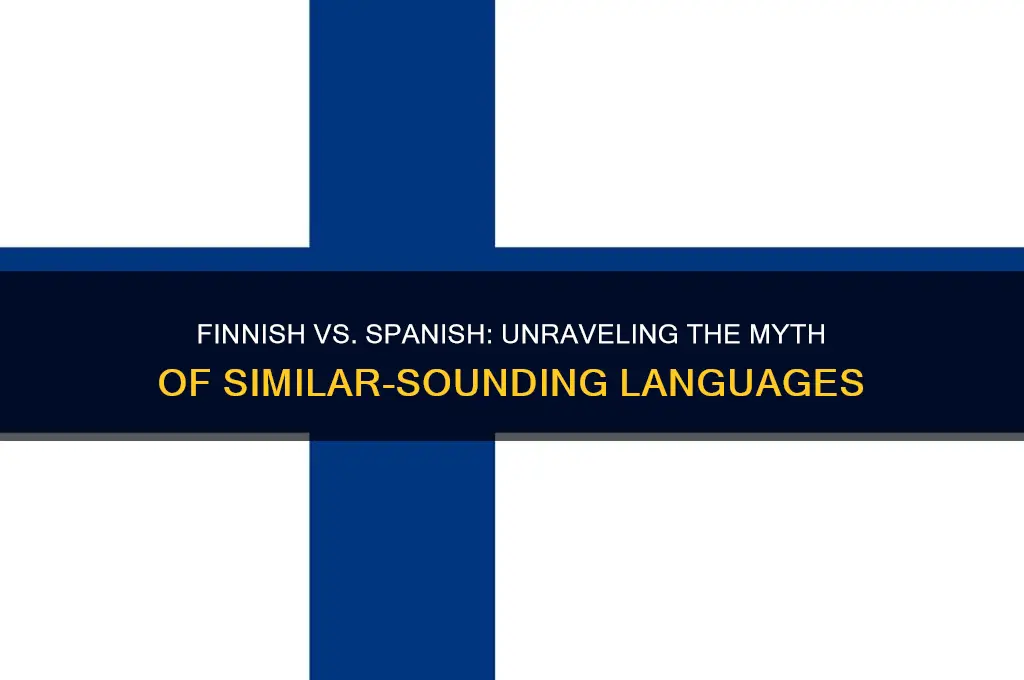 FINNISH VS. SPANISH: UNRAVELING THE MYTH OF SIMILAR-SOUNDING LANGUAGES